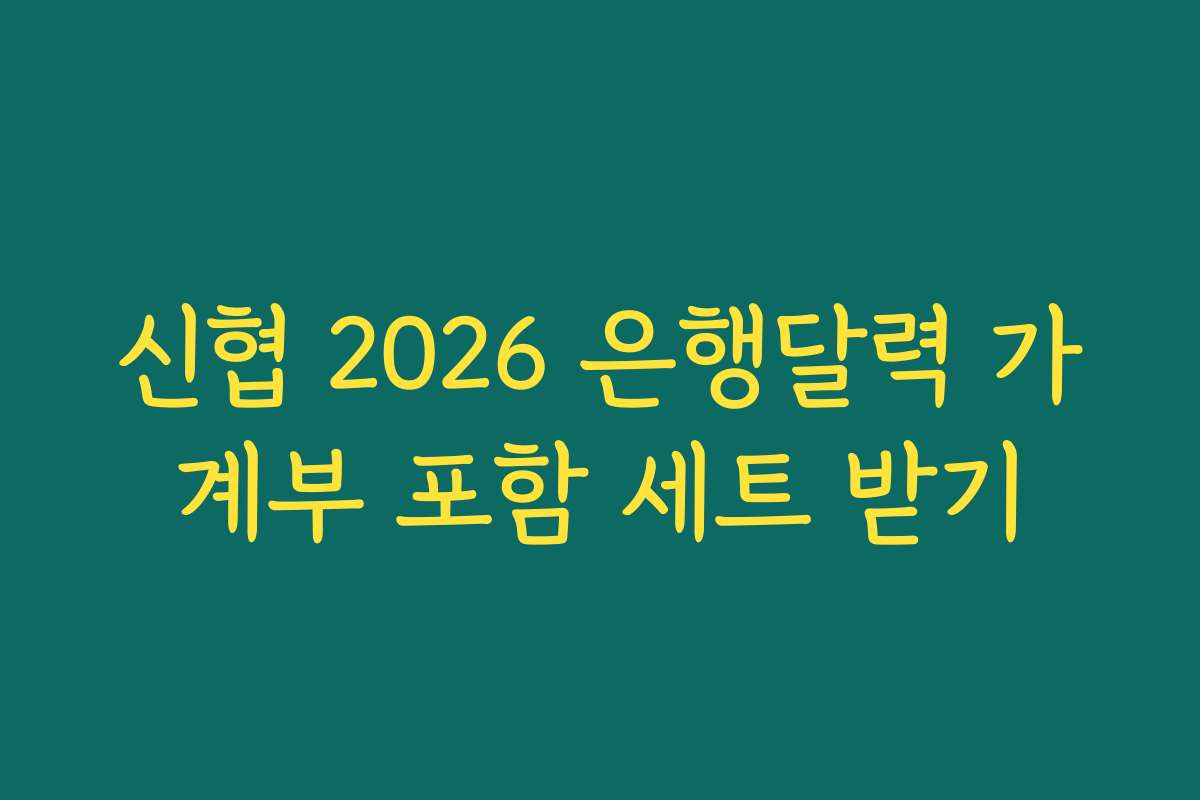 신협 2026 은행달력 가계부 포함 세트 받기